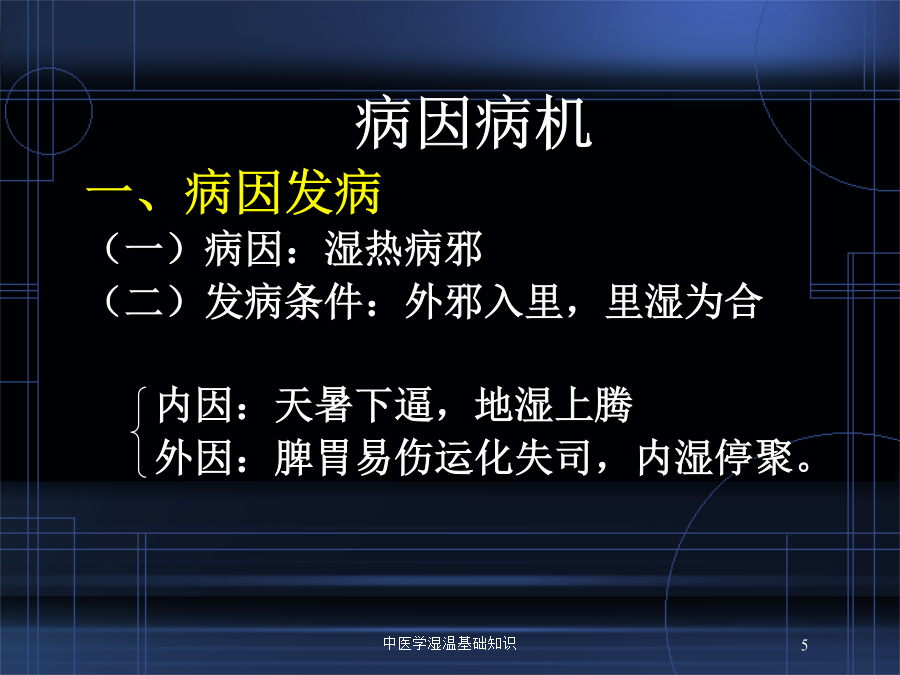 病因病机

一、病因发病

（一）病因：湿热病邪

（二）发病条件：外邪入里，里湿为合

内因：天暑下逼，地湿上腾
外因：脾胃易伤运化失司，内湿停聚。

中医学湿温基础知识

5